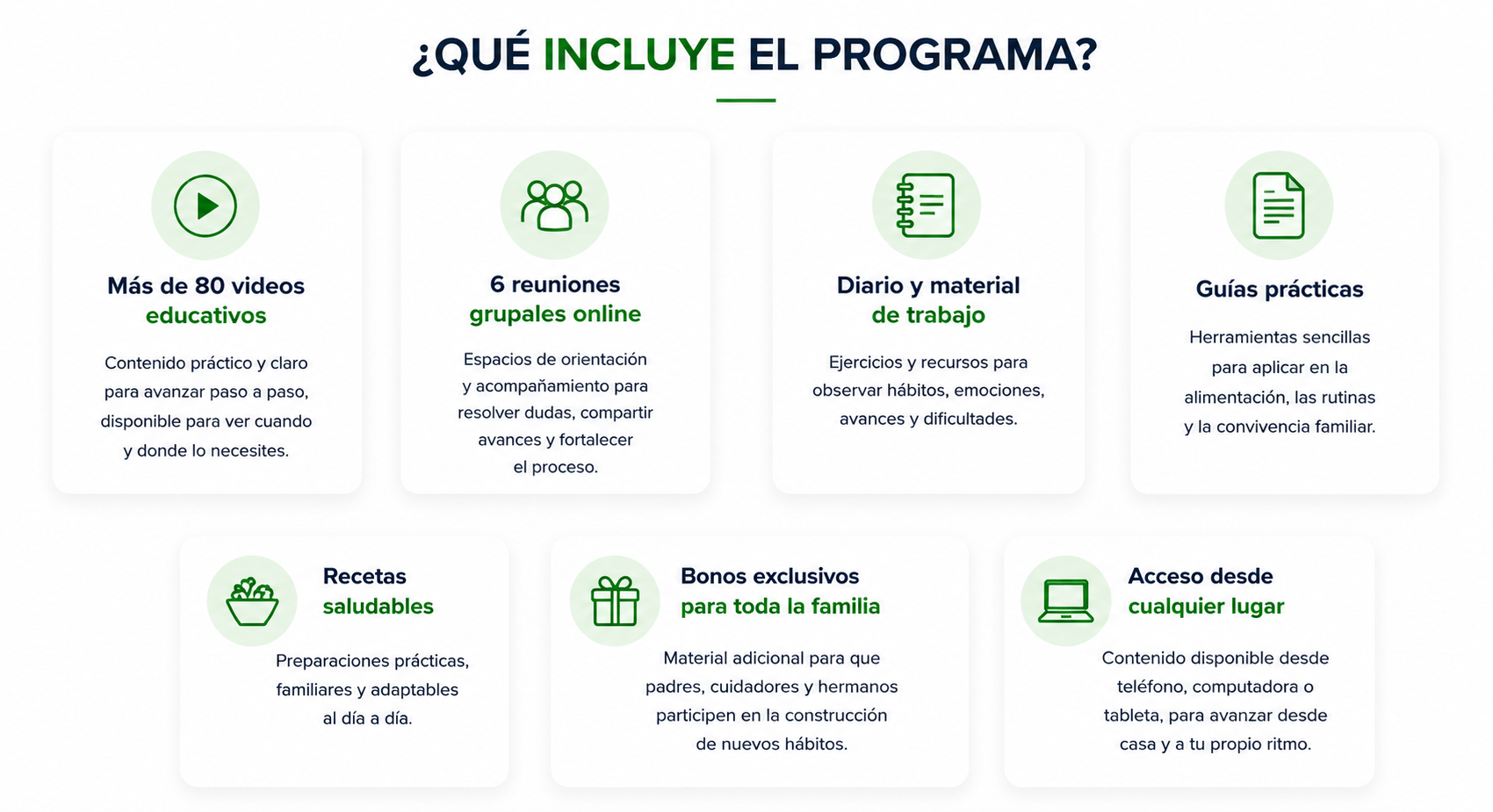 ¿QUÉ INCLUYE EL PROGRAMA?

Más de 80 videos educativos

Contenido práctico y claro para avanzar paso a paso, disponible para ver cuando y donde lo necesites.

6 reuniones grupales online

Espacios de orientación y acompañamiento para resolver dudas, compartir avances y fortalecer el proceso.

Diario y material de trabajo

Ejercicios y recursos para observar hábitos, emociones, avances y dificultades.

Guías prácticas

Herramientas sencillas para aplicar en la alimentación, las rutinas y la convivencia familiar.

Recetas saludables

Preparaciones prácticas, familiares y adaptables al día a día.

Bonos exclusivos para toda la familia

Material adicional para que padres, cuidadores y hermanos participen en la construcción de nuevos hábitos.

Acceso desde cualquier lugar

Contenido disponible desde teléfono, computadora o tableta, para avanzar desde casa y a tu propio ritmo.